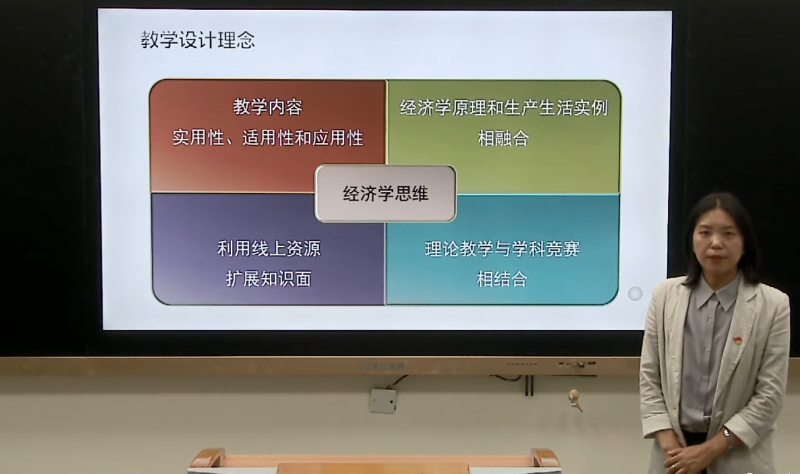 教学设计理念

教学内容
实用性、适用性和应用性

经济学原理和生产生活实例
相融合

经济学思维

利用线上资源
扩展知识面

理论教学与学科竞赛
相结合